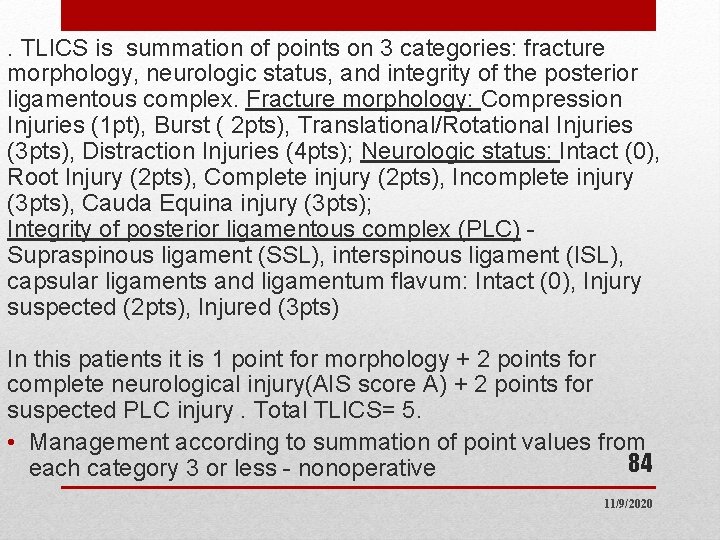 . TLICS is summation of points on 3 categories: fracture morphology, neurologic status, and integrity of the posterior ligamentous complex. Fracture morphology: Compression Injuries (1pt), Burst ( 2pts), Translational/Rotational Injuries (3pts), Distraction Injuries (4pts); Neurologic status: Intact (0), Root Injury (2pts), Complete injury (2pts), Incomplete injury (3pts), Cauda Equina injury (3pts);
Integrity of posterior ligamentous complex (PLC) - Supraspinous ligament (SSL), interspinous ligament (ISL), capsular ligaments and ligamentum flavum: Intact (0), Injury suspected (2pts), Injured (3pts)

In this patients it is 1 point for morphology + 2 points for complete neurological injury(AIS score A) + 2 points for suspected PLC injury . Total TLICS= 5.

• Management according to summation of point values from each category 3 or less - nonoperative

84

11/9/2020